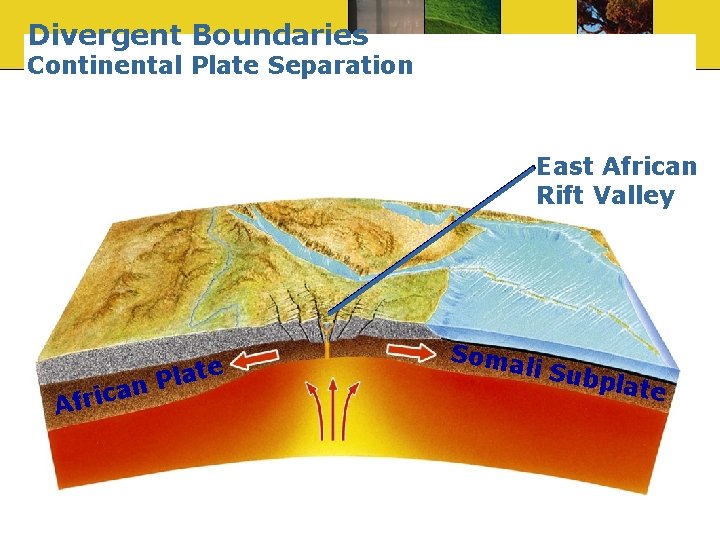 Divergent Boundaries
Continental Plate Separation

East African
Rift Valley

African Plate

Somali Subplate